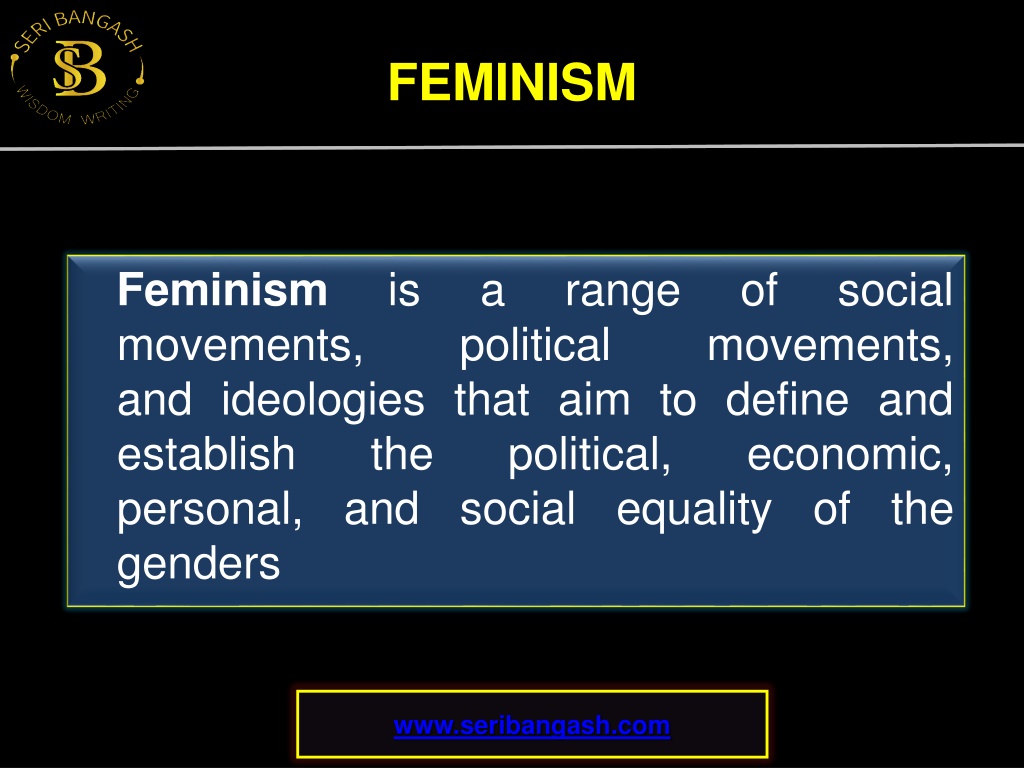 SERI BANGASH
SB
WISDOM WRITING

FEMINISM

Feminism is a range of social movements, political movements, and ideologies that aim to define and establish the political, economic, personal, and social equality of the genders

www.seribangash.com